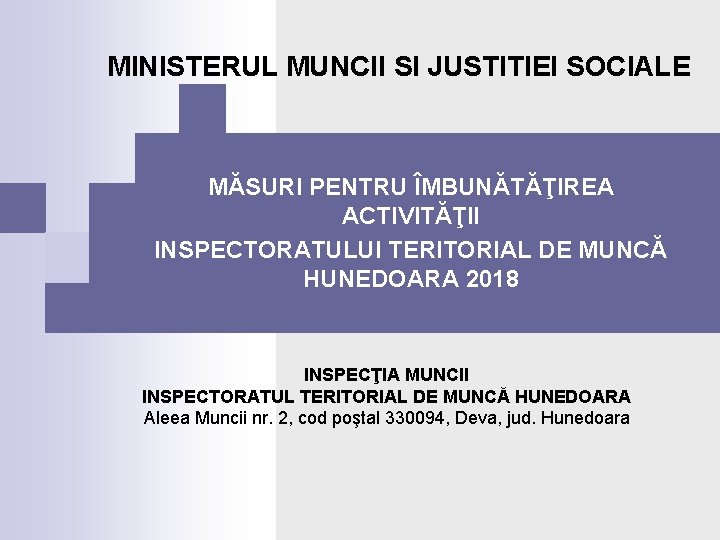 MINISTERUL MUNCII SI JUSTITIEI SOCIALE

MĂSURI PENTRU ÎMBUNĂTĂŢIREA ACTIVITĂŢII INSPECTORATULUI TERITORIAL DE MUNCĂ HUNEDOARA 2018

INSPECŢIA MUNCII
INSPECTORATUL TERITORIAL DE MUNCĂ HUNEDOARA
Aleea Muncii nr. 2, cod poştal 330094, Deva, jud. Hunedoara